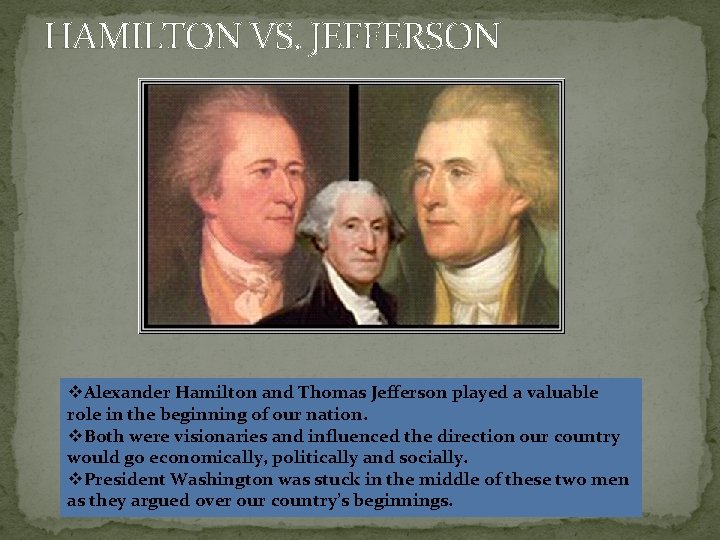 HAMILTON VS. JEFFERSON

❖Alexander Hamilton and Thomas Jefferson played a valuable role in the beginning of our nation.
❖Both were visionaries and influenced the direction our country would go economically, politically and socially.
❖President Washington was stuck in the middle of these two men as they argued over our country's beginnings.